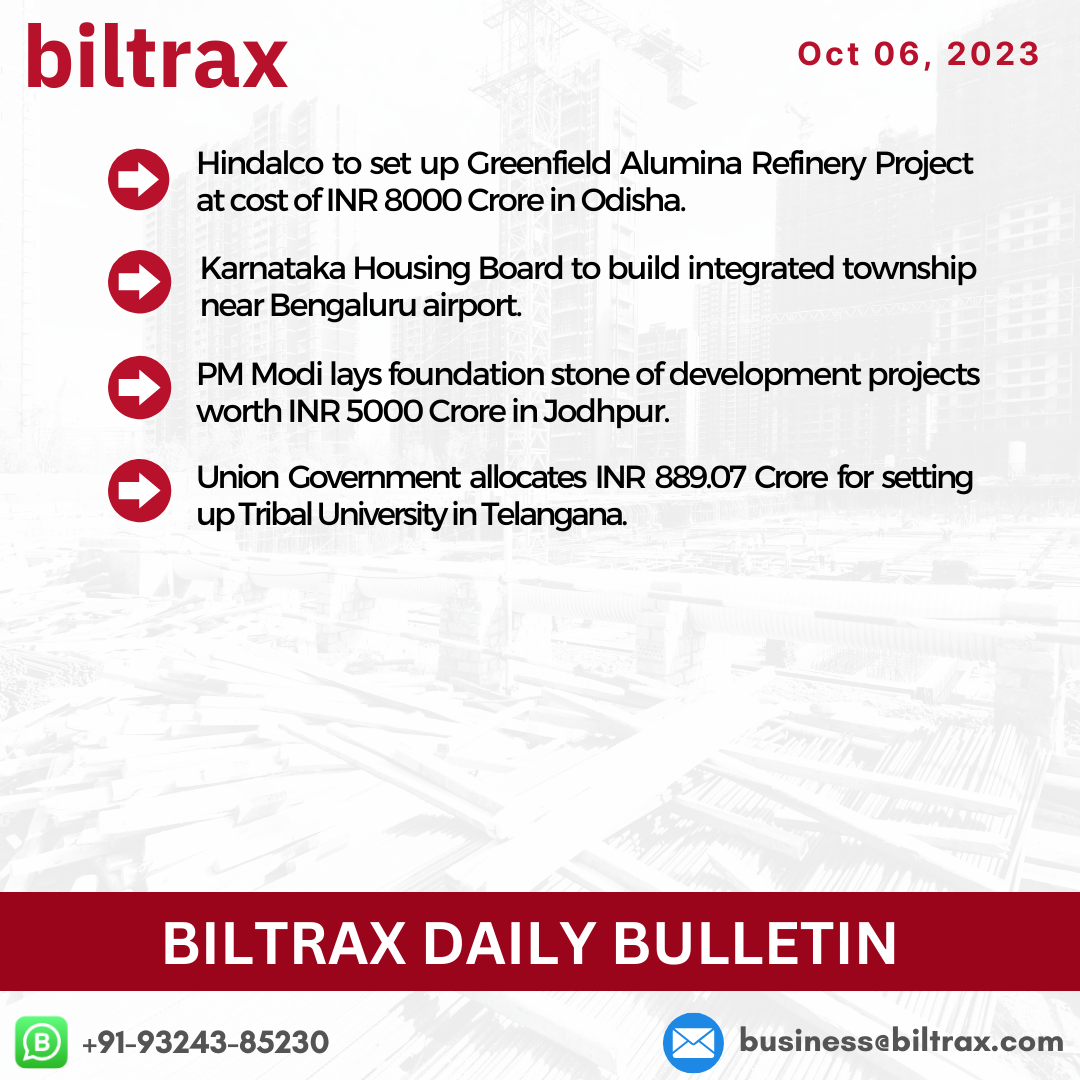 biltrax

Oct 06, 2023

Hindalco to set up Greenfield Alumina Refinery Project at cost of INR 8000 Crore in Odisha.

Karnataka Housing Board to build integrated township near Bengaluru airport.

PM Modi lays foundation stone of development projects worth INR 5000 Crore in Jodhpur.

Union Government allocates INR 889.07 Crore for setting up Tribal University in Telangana.

BILTRAX DAILY BULLETIN

+91-93243-85230

business@biltrax.com